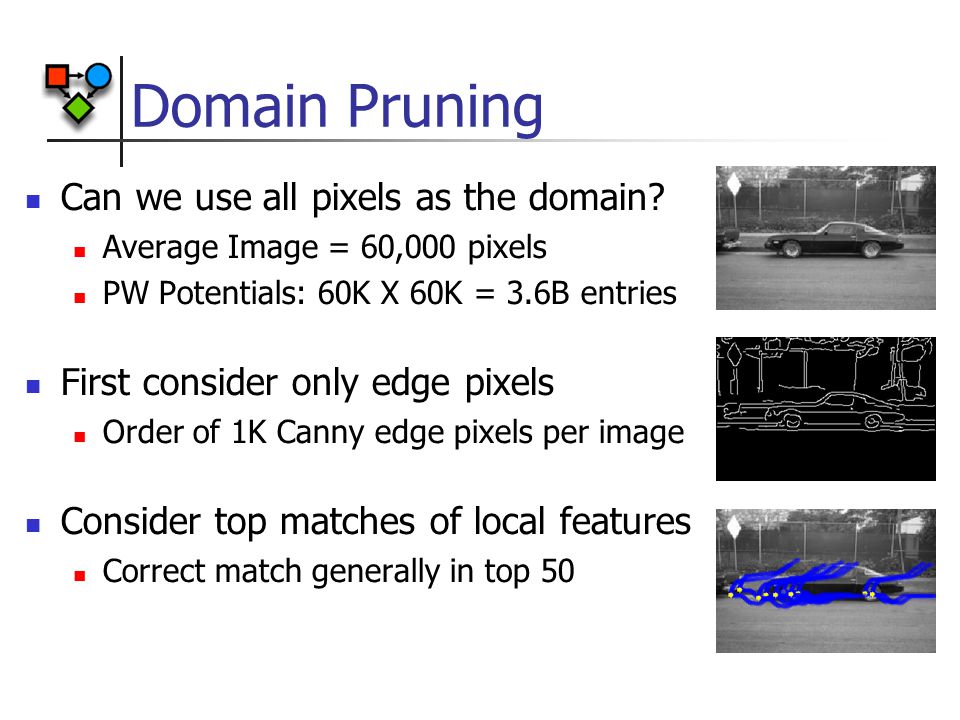 Domain Pruning

Can we use all pixels as the domain?
Average Image = 60,000 pixels
PW Potentials: 60K X 60K = 3.6B entries

First consider only edge pixels
Order of 1K Canny edge pixels per image

Consider top matches of local features
Correct match generally in top 50